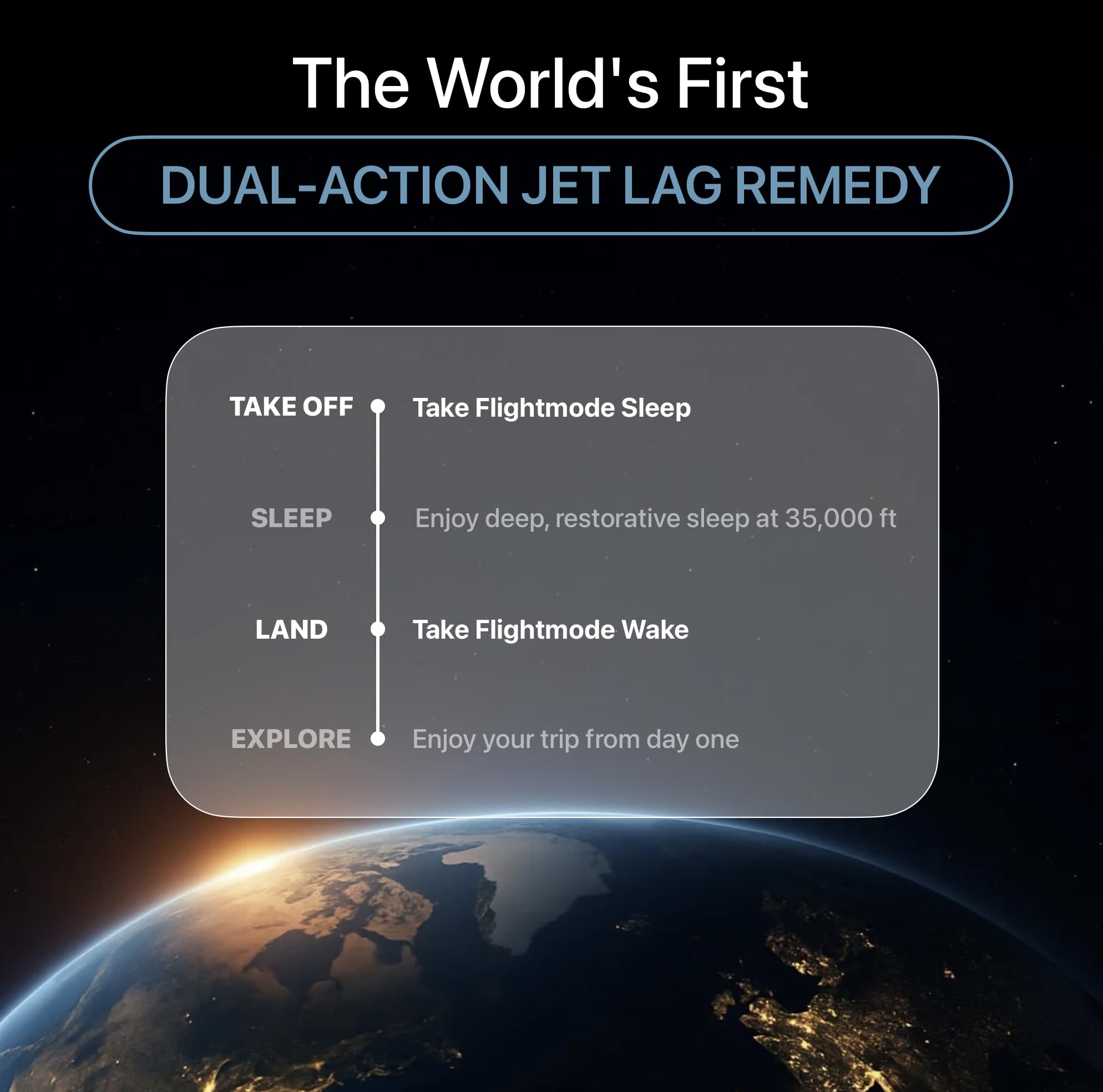 The World's First

DUAL-ACTION JET LAG REMEDY

TAKE OFF Take Flightmode Sleep

SLEEP Enjoy deep, restorative sleep at 35,000 ft

LAND Take Flightmode Wake

EXPLORE Enjoy your trip from day one